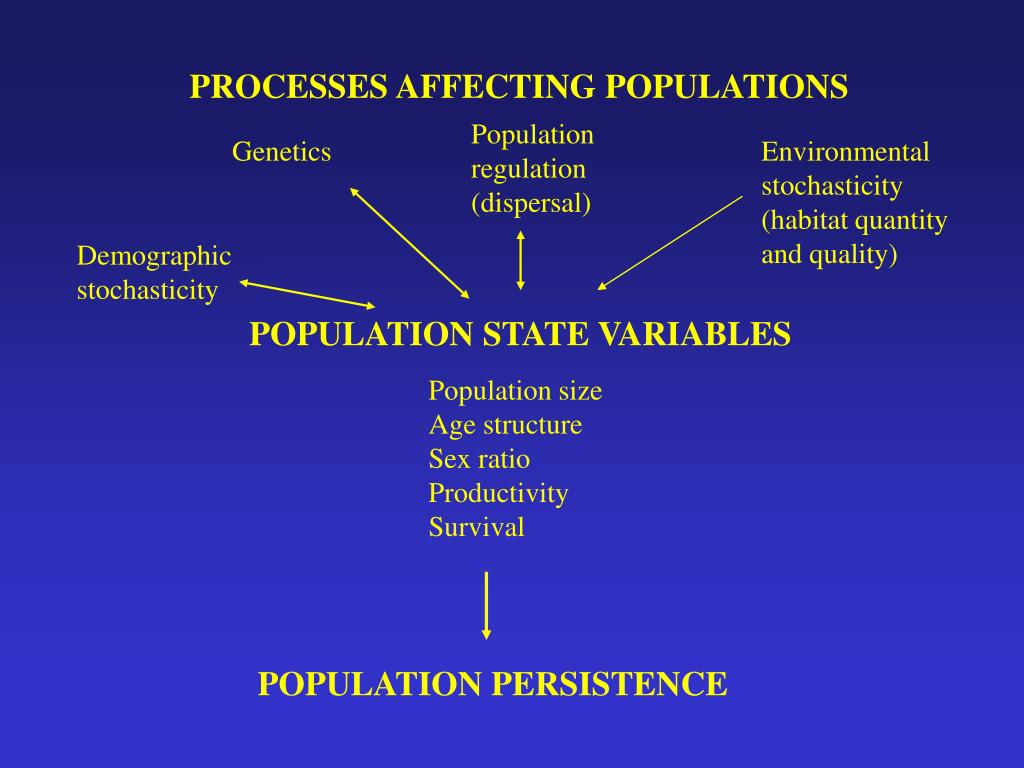 PROCESSES AFFECTING POPULATIONS

Genetics

Population regulation (dispersal)

Environmental stochasticity (habitat quantity and quality)

Demographic stochasticity

POPULATION STATE VARIABLES

Population size
Age structure
Sex ratio
Productivity
Survival

POPULATION PERSISTENCE